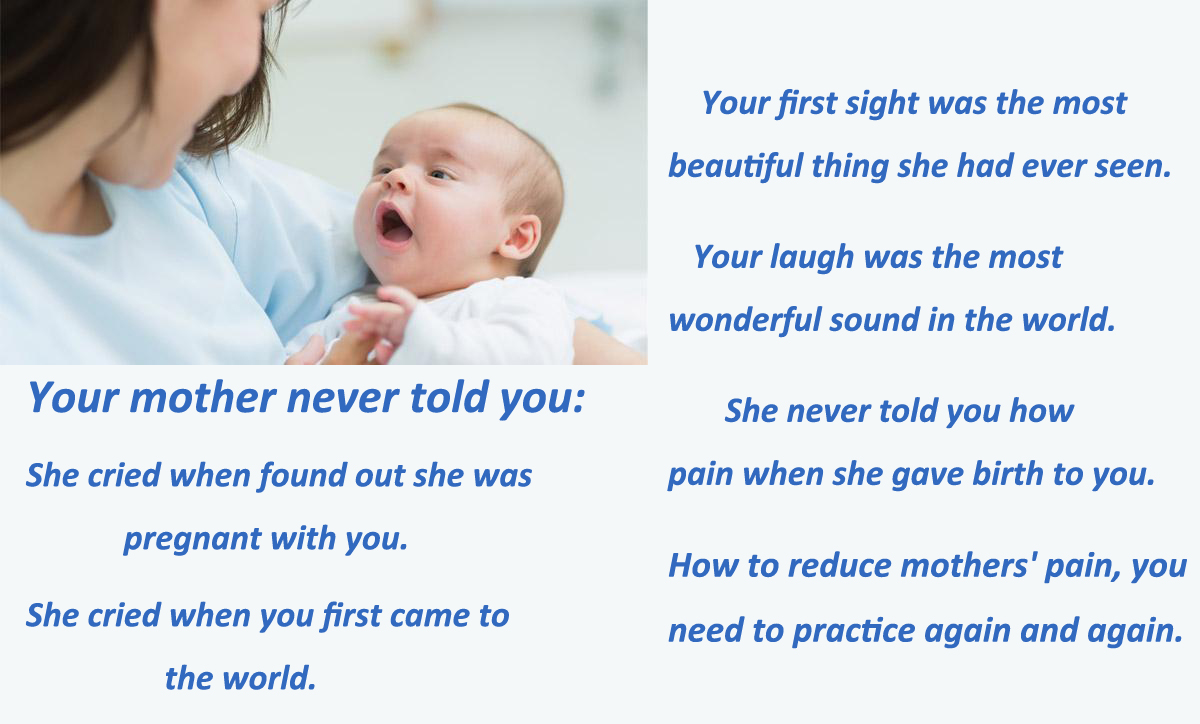 Your mother never told you:

She cried when found out she was pregnant with you.

She cried when you first came to the world.

Your first sight was the most beautiful thing she had ever seen.

Your laugh was the most wonderful sound in the world.

She never told you how pain when she gave birth to you.

How to reduce mothers' pain, you need to practice again and again.